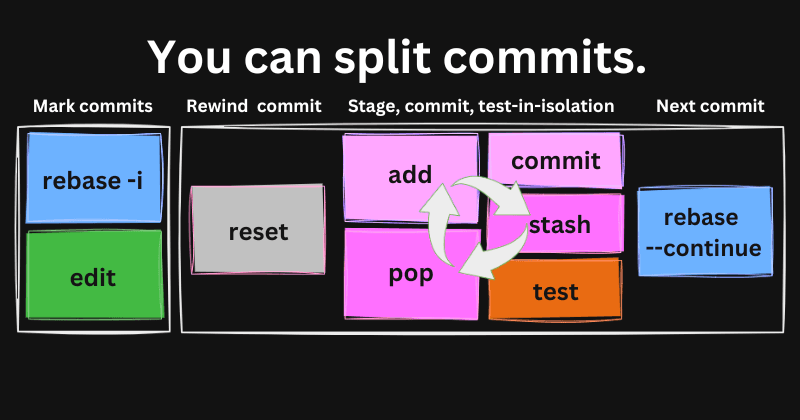 You can split commits.

Mark commits

rebase -i

edit

Rewind commit

reset

Stage, commit, test-in-isolation

add

commit

stash

pop

test

Next commit

rebase --continue